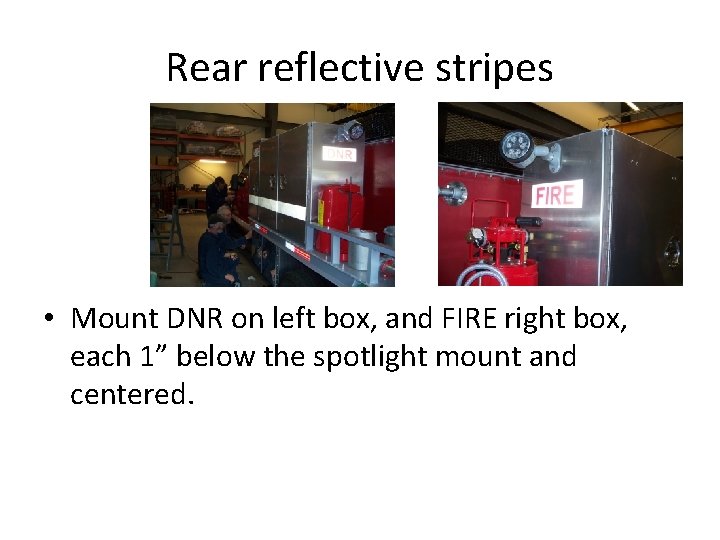 Rear reflective stripes

DNR

FIRE

• Mount DNR on left box, and FIRE right box, each 1” below the spotlight mount and centered.